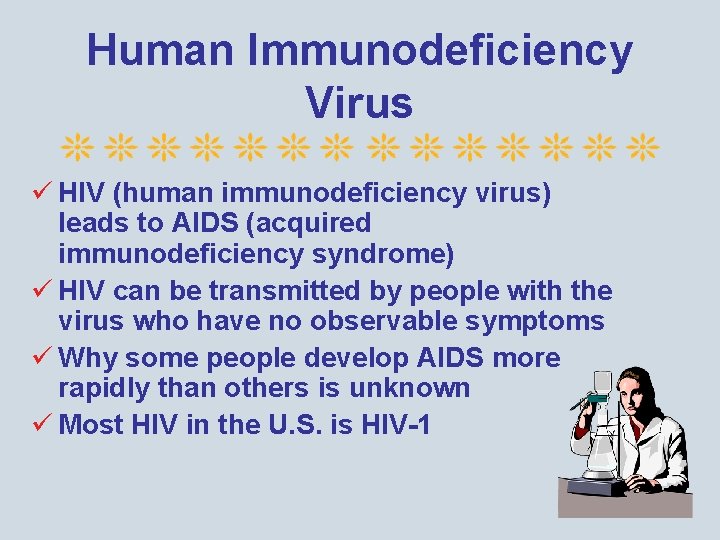 Human Immunodeficiency Virus

✓ HIV (human immunodeficiency virus) leads to AIDS (acquired immunodeficiency syndrome)
✓ HIV can be transmitted by people with the virus who have no observable symptoms
✓ Why some people develop AIDS more rapidly than others is unknown
✓ Most HIV in the U.S. is HIV-1